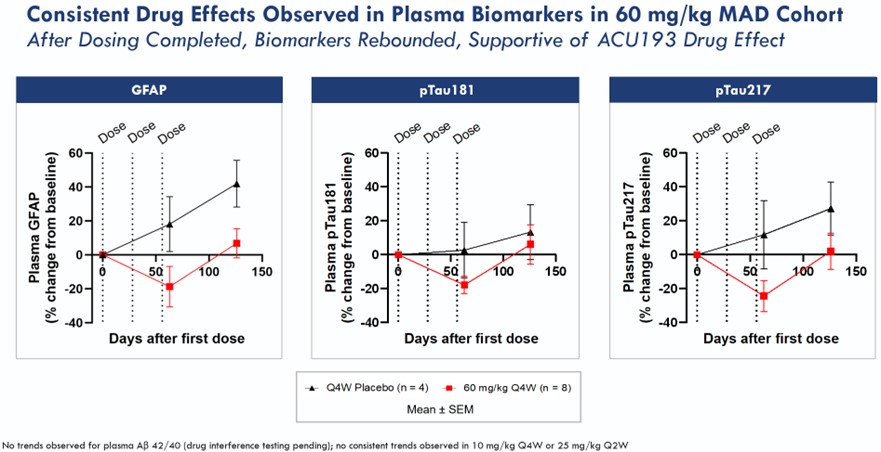 Consistent Drug Effects Observed in Plasma Biomarkers in 60 mg/kg MAD Cohort
After Dosing Completed, Biomarkers Rebounded, Supportive of ACU193 Drug Effect

GFAP

Dose Dose Dose

Plasma GFAP (% change from baseline)

60
40
20
0
-20
-40

0 50 100 150

Days after first dose

pTau181

Dose Dose Dose

Plasma pTau181 (% change from baseline)

60
40
20
0
-20
-40

0 50 100 150

Days after first dose

pTau217

Dose Dose Dose

Plasma pTau217 (% change from baseline)

60
40
20
0
-20
-40

0 50 100 150

Days after first dose

Q4W Placebo (n = 4) 60 mg/kg Q4W (n = 8)
Mean ± SEM

No trends observed for plasma Aβ 42/40 (drug interference testing pending); no consistent trends observed in 10 mg/kg Q4W or 25 mg/kg Q2W